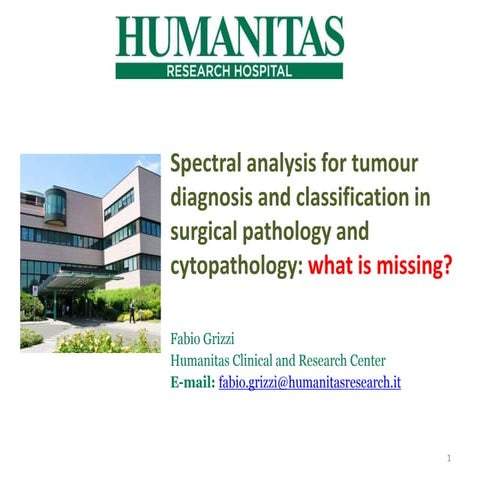 HUMANITAS
RESEARCH HOSPITAL

Spectral analysis for tumour diagnosis and classification in surgical pathology and cytopathology: what is missing?

Fabio Grizzi
Humanitas Clinical and Research Center
E-mail: fabio.grizzi@humanitasresearch.it

1